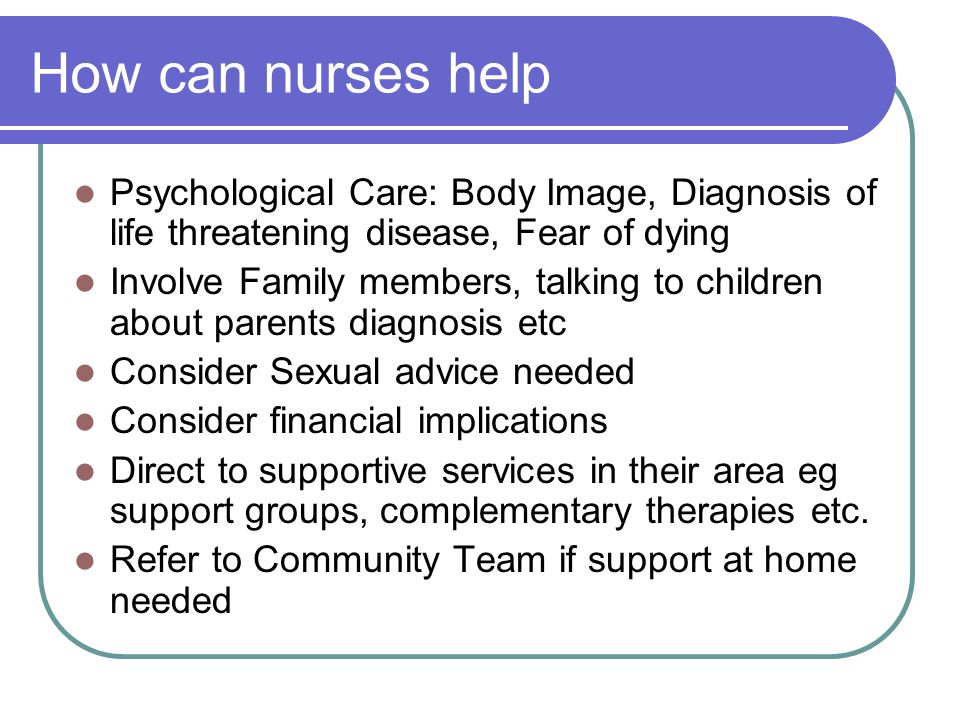 How can nurses help

- Psychological Care: Body Image, Diagnosis of life threatening disease, Fear of dying
- Involve Family members, talking to children about parents diagnosis etc
- Consider Sexual advice needed
- Consider financial implications
- Direct to supportive services in their area eg support groups, complementary therapies etc.
- Refer to Community Team if support at home needed